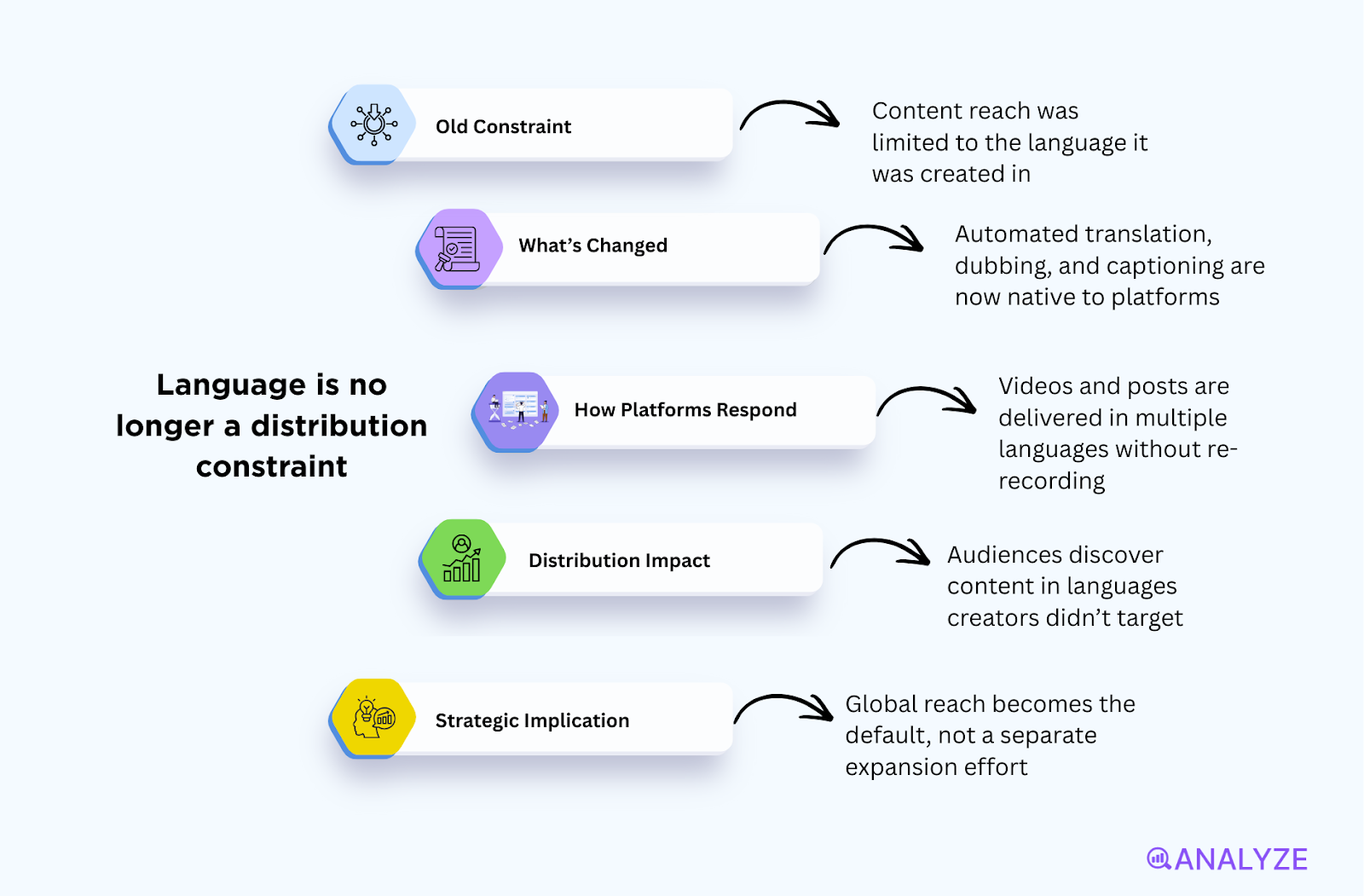 Language is no longer a distribution constraint

Old Constraint

Content reach was limited to the language it was created in

What's Changed

Automated translation, dubbing, and captioning are now native to platforms

How Platforms Respond

Videos and posts are delivered in multiple languages without re-recording

Distribution Impact

Audiences discover content in languages creators didn't target

Strategic Implication

Global reach becomes the default, not a separate expansion effort

ANALYZE